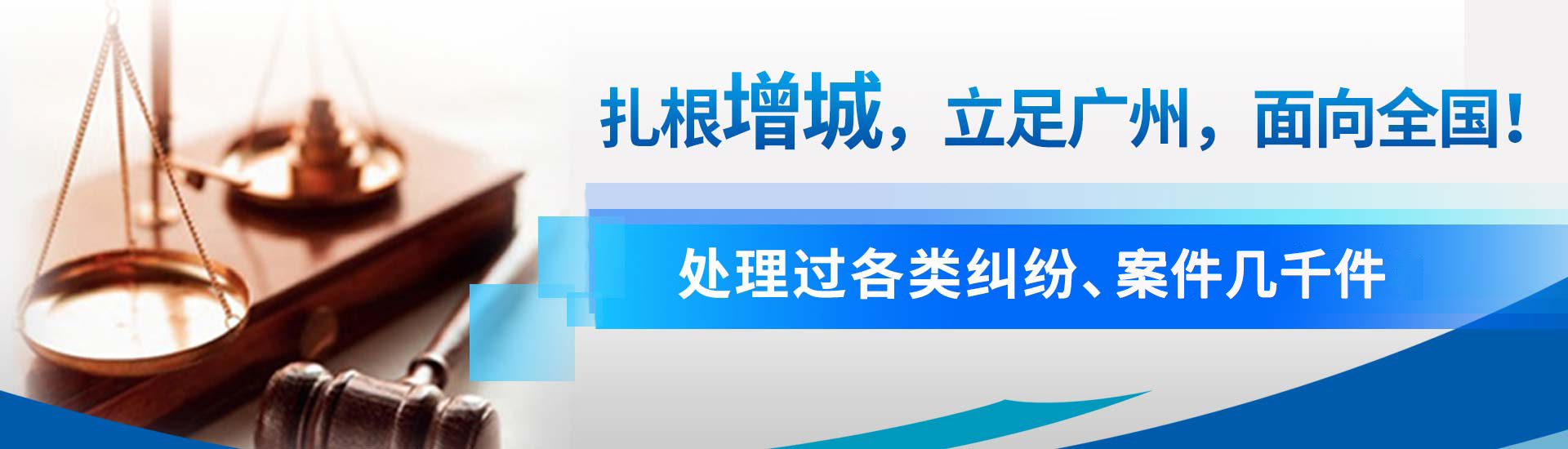 扎根增城，立足广州，面向全国！

处理过各类纠纷、案件几千件